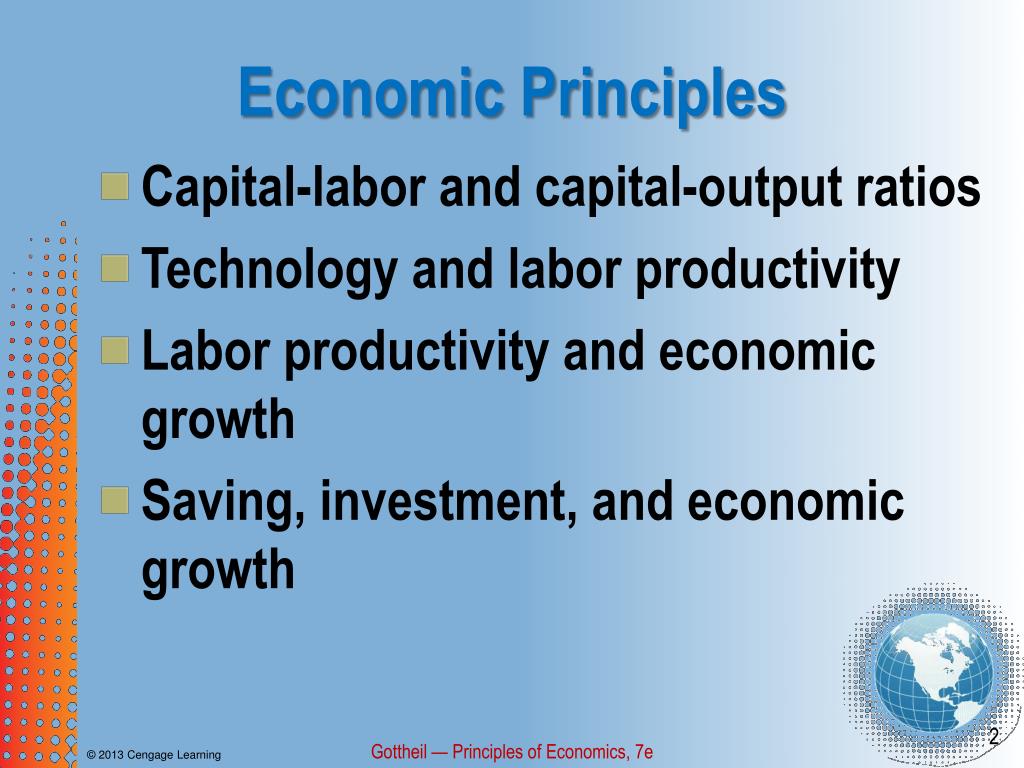 Economic Principles

Capital-labor and capital-output ratios

Technology and labor productivity

Labor productivity and economic growth

Saving, investment, and economic growth

© 2013 Cengage Learning

Gottheil — Principles of Economics, 7e

2